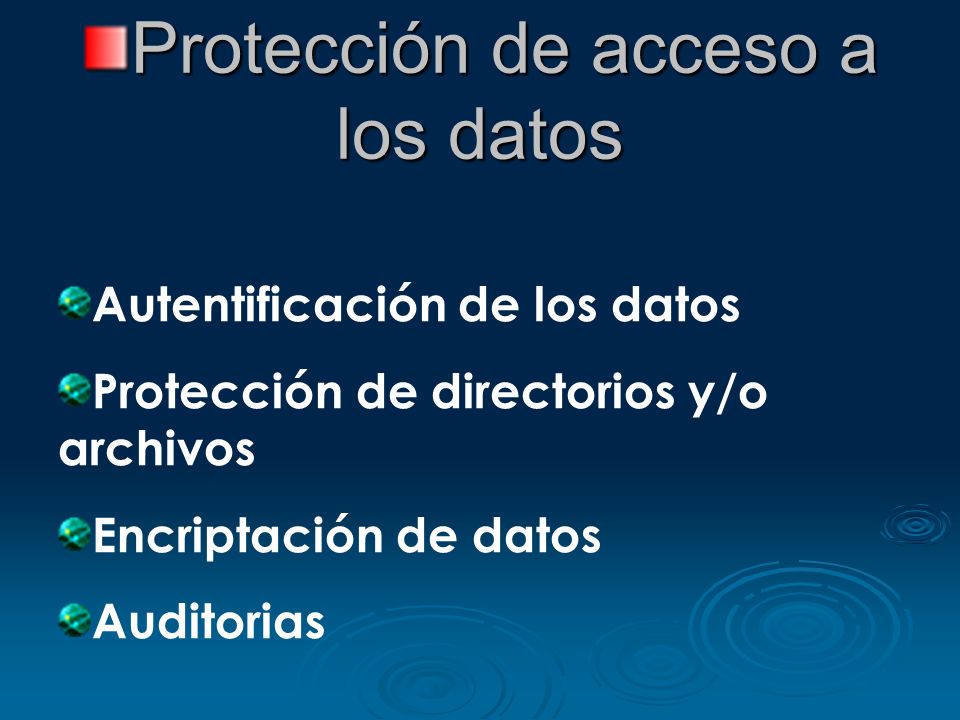 Protección de acceso a los datos

Autentificación de los datos

Protección de directorios y/o archivos

Encriptación de datos

Auditorias